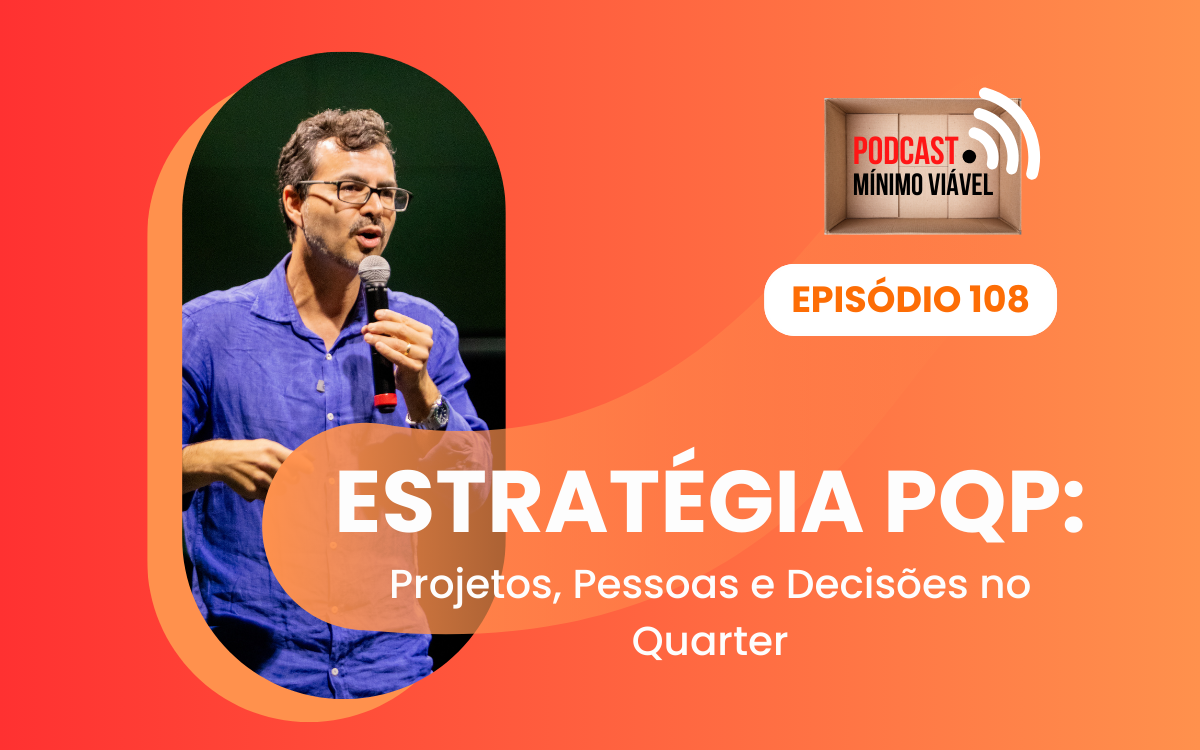 PODCAST
MÍNIMO VIÁVEL

EPISÓDIO 108

ESTRATÉGIA PQP:
Projetos, Pessoas e Decisões no Quarter